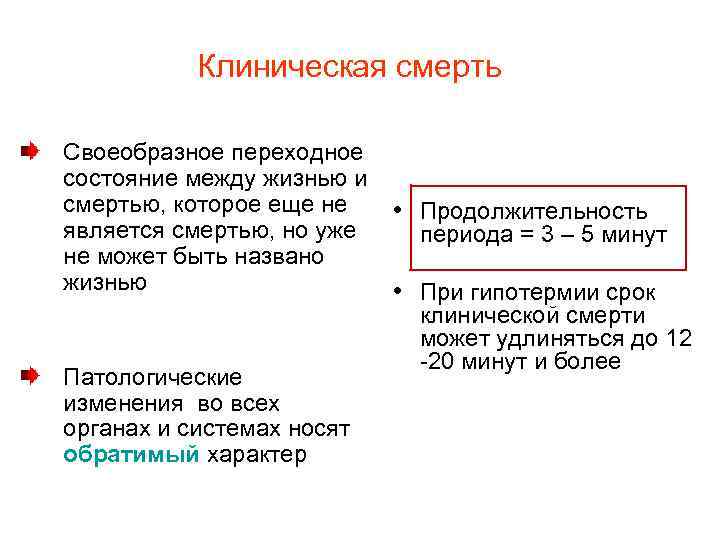 Клиническая смерть

Своеобразное переходное состояние между жизнью и смертью, которое еще не является смертью, но уже не может быть названо жизнью

Патологические изменения во всех органах и системах носят обратимый характер

• Продолжительность периода = 3 – 5 минут

• При гипотермии срок клинической смерти может удлиняться до 12 -20 минут и более